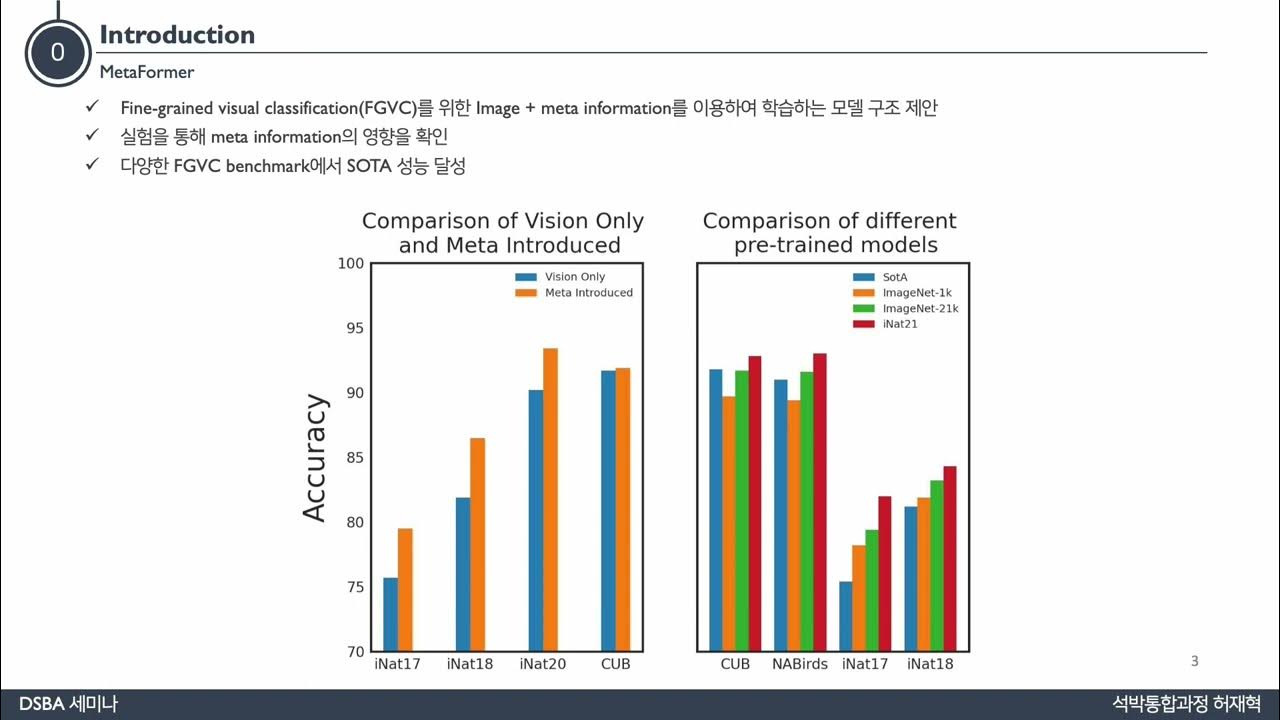 0

Introduction

MetaFormer

✓ Fine-grained visual classification(FGVC)를 위한 Image + meta information를 이용하여 학습하는 모델 구조 제안
✓ 실험을 통해 meta information의 영향을 확인
✓ 다양한 FGVC benchmark에서 SOTA 성능 달성

Comparison of Vision Only and Meta Introduced

Vision Only
Meta Introduced

Accuracy

100
95
90
85
80
75
70

iNat17 iNat18 iNat20 CUB

Comparison of different pre-trained models

SotA
ImageNet-1k
ImageNet-21k
iNat21

CUB NABirds iNat17 iNat18

3

DSBA 세미나

석박통합과정 허재혁